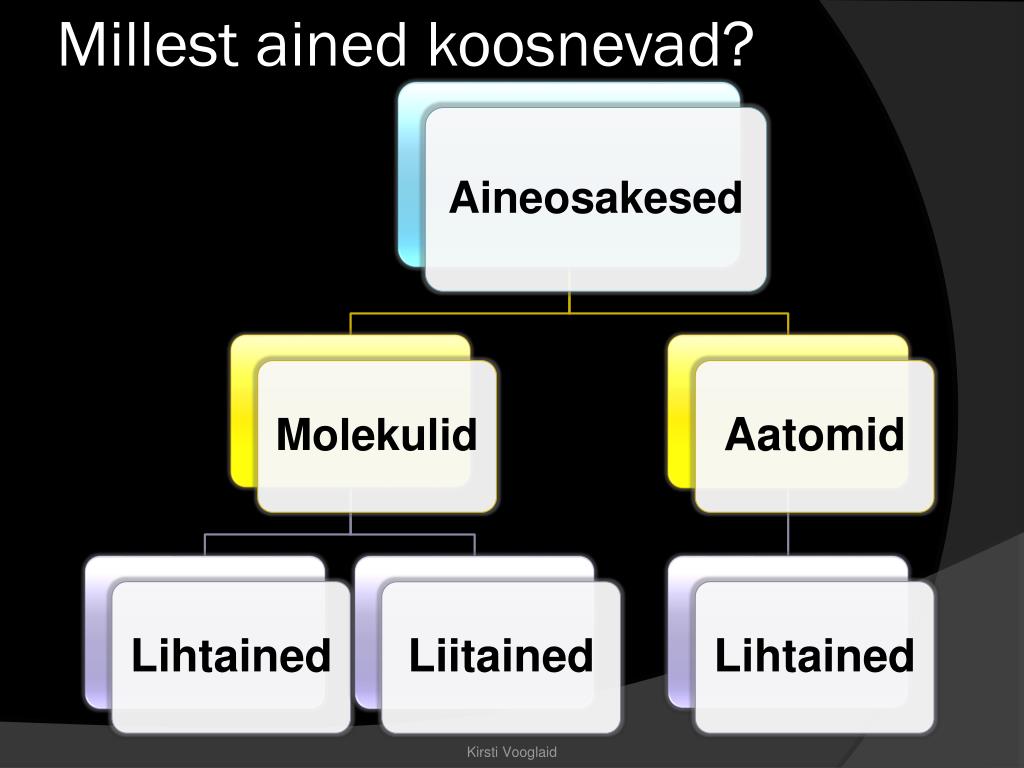 Millest ained koosnevad?

Aineosakesed

Molekulid

Aatomid

Lihtained

Liitained

Lihtained

Kirsti Vooglaid